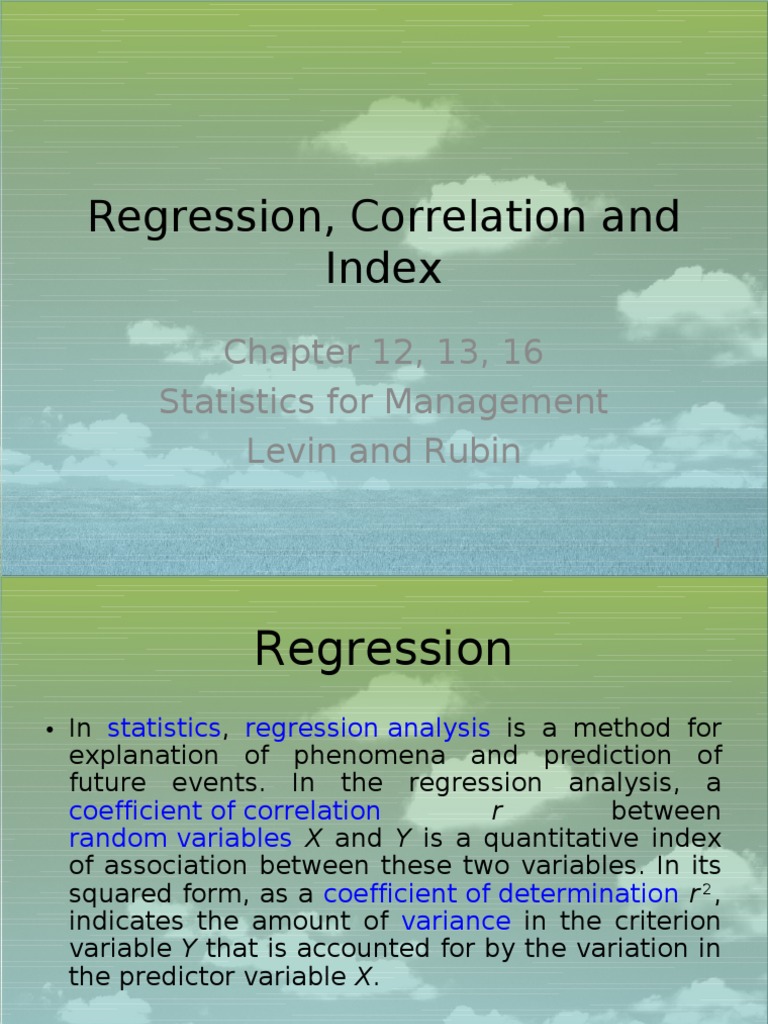 Regression, Correlation and Index

Chapter 12, 13, 16
Statistics for Management
Levin and Rubin

Regression

• In statistics, regression analysis is a method for explanation of phenomena and prediction of future events. In the regression analysis, a coefficient of correlation $r$ between random variables $X$ and $Y$ is a quantitative index of association between these two variables. In its squared form, as a coefficient of determination $r^2$, indicates the amount of variance in the criterion variable $Y$ that is accounted for by the variation in the predictor variable $X$.